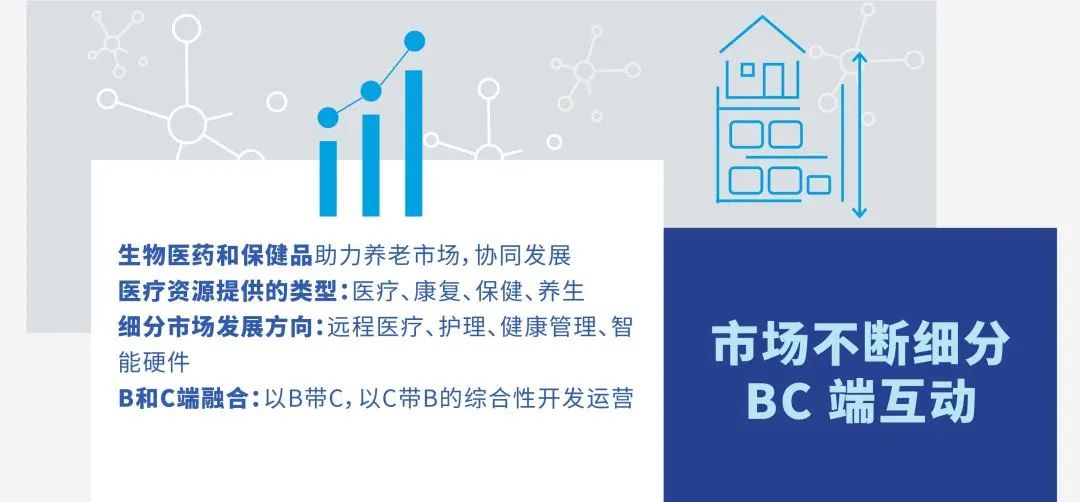 生物医药和保健品助力养老市场，协同发展
医疗资源提供的类型：医疗、康复、保健、养生
细分市场发展方向：远程医疗、护理、健康管理、智能硬件
B和C端融合：以B带C，以C带B的综合性开发运营

市场不断细分
BC 端互动